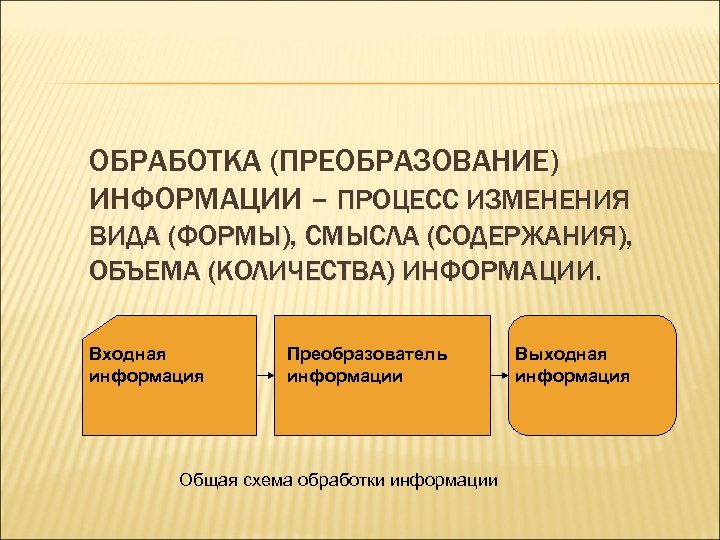 ОБРАБОТКА (ПРЕОБРАЗОВАНИЕ) ИНФОРМАЦИИ – ПРОЦЕСС ИЗМЕНЕНИЯ ВИДА (ФОРМЫ), СМЫСЛА (СОДЕРЖАНИЯ), ОБЪЕМА (КОЛИЧЕСТВА) ИНФОРМАЦИИ.

Входная информация

Преобразователь информации

Выходная информация

Общая схема обработки информации